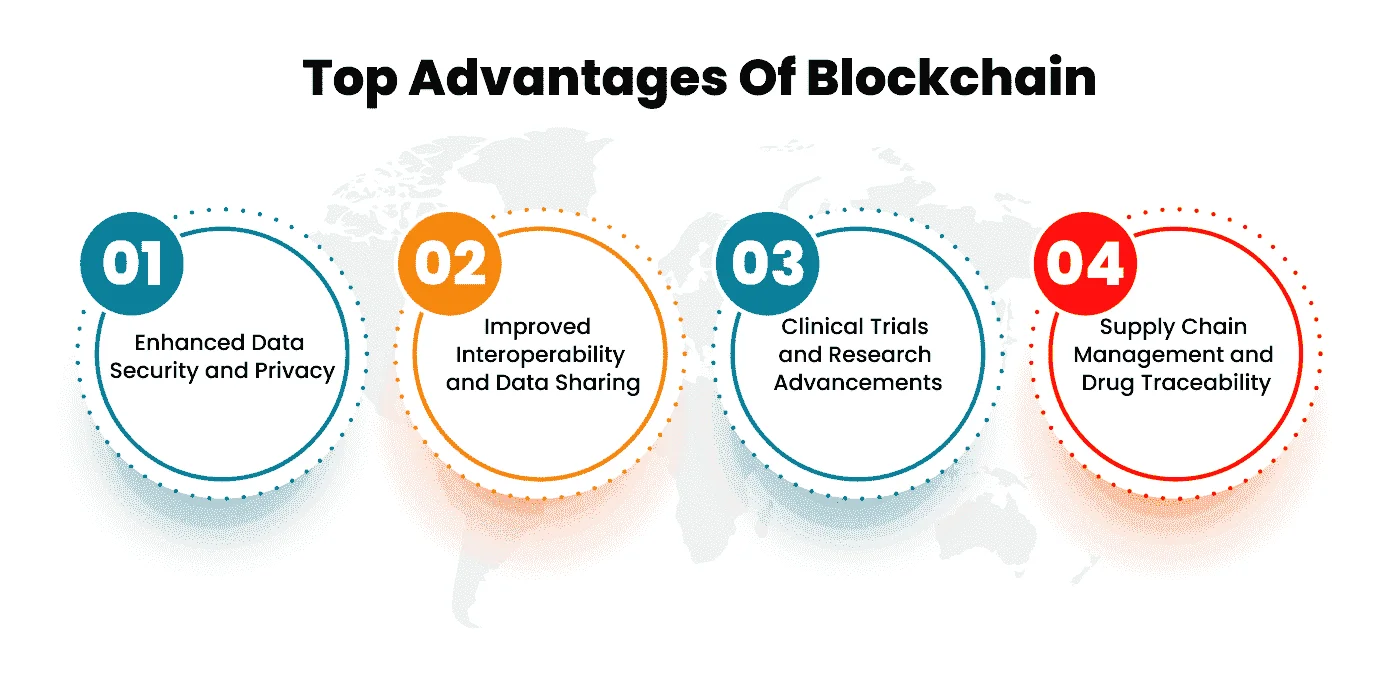 Top Advantages Of Blockchain

01
Enhanced Data Security and Privacy

02
Improved Interoperability and Data Sharing

03
Clinical Trials and Research Advancements

04
Supply Chain Management and Drug Traceability